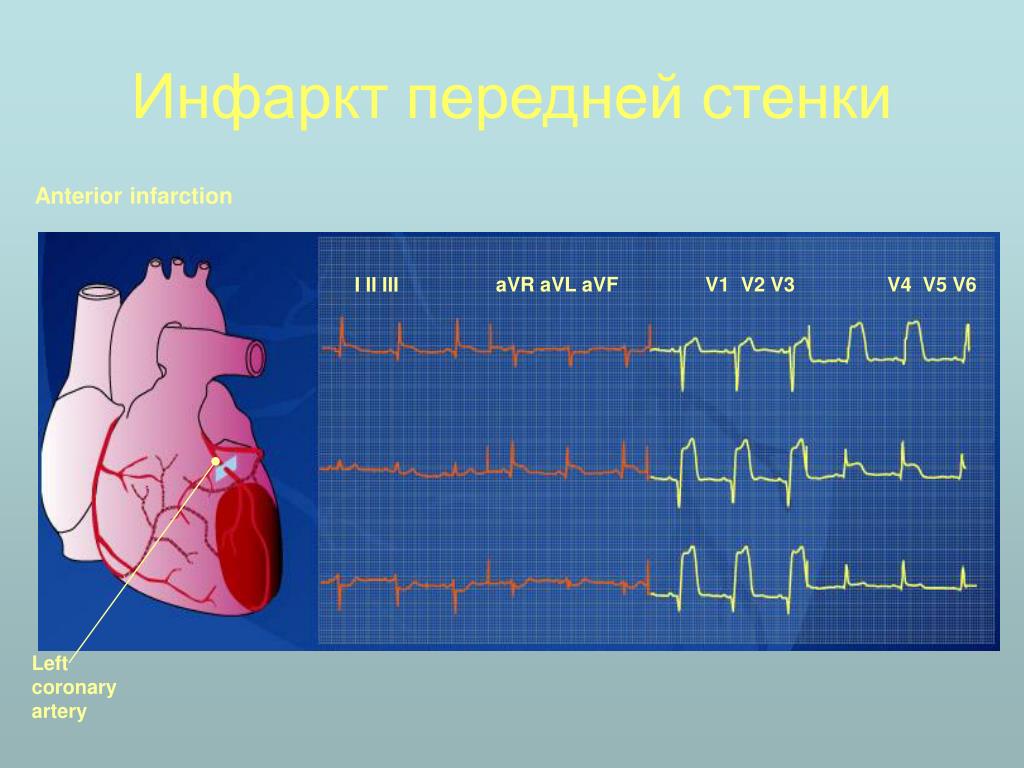 Инфаркт передней стенки

Anterior infarction

I II III

aVR aVL aVF

V1 V2 V3

V4 V5 V6

Left coronary artery